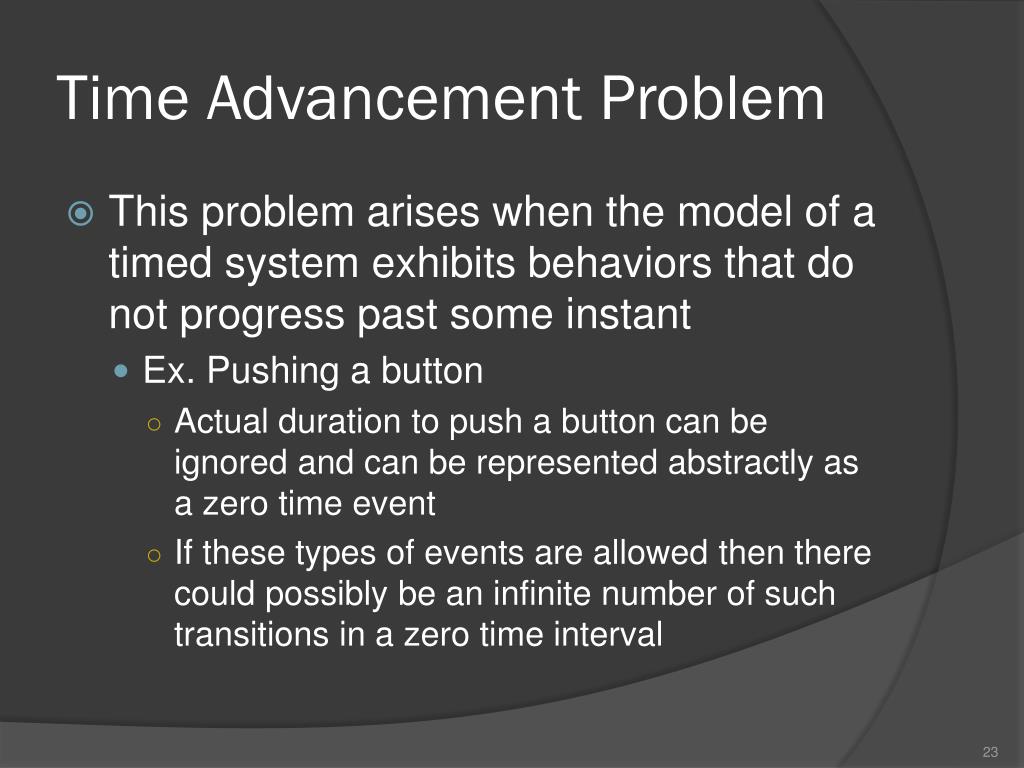 Time Advancement Problem

This problem arises when the model of a timed system exhibits behaviors that do not progress past some instant

Ex. Pushing a button

Actual duration to push a button can be ignored and can be represented abstractly as a zero time event

If these types of events are allowed then there could possibly be an infinite number of such transitions in a zero time interval

23